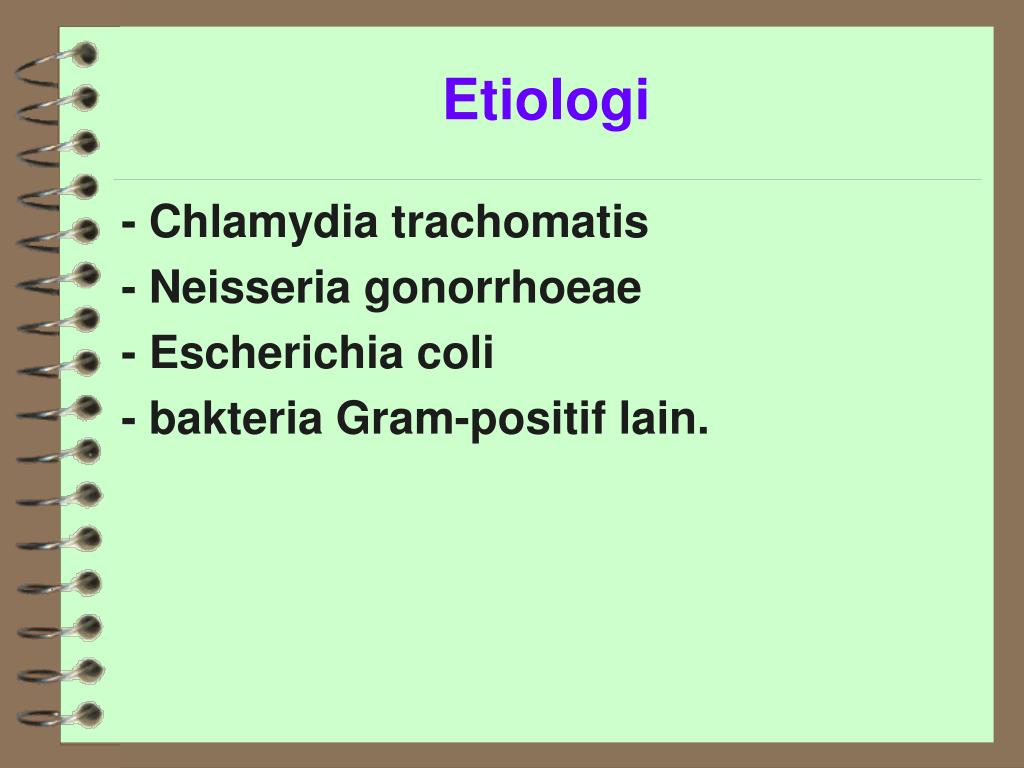 Etiologi

- Chlamydia trachomatis
- Neisseria gonorrhoeae
- Escherichia coli
- bakteria Gram-positif lain.